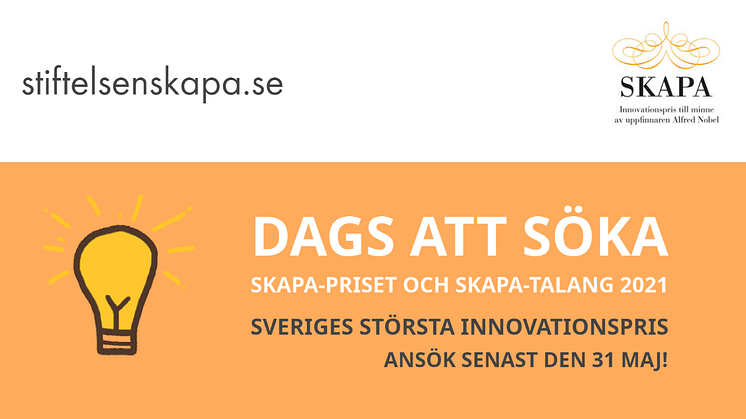 stiftelsenskapa.se

SKAPA
Innovationspris till minne av uppfinnaren Alfred Nobel

DAGS ATT SÖKA
SKAPA-PRISET OCH SKAPA-TALANG 2021
SVERIGES STÖRSTA INNOVATIONSPRIS
ANSÖK SENAST DEN 31 MAJ!